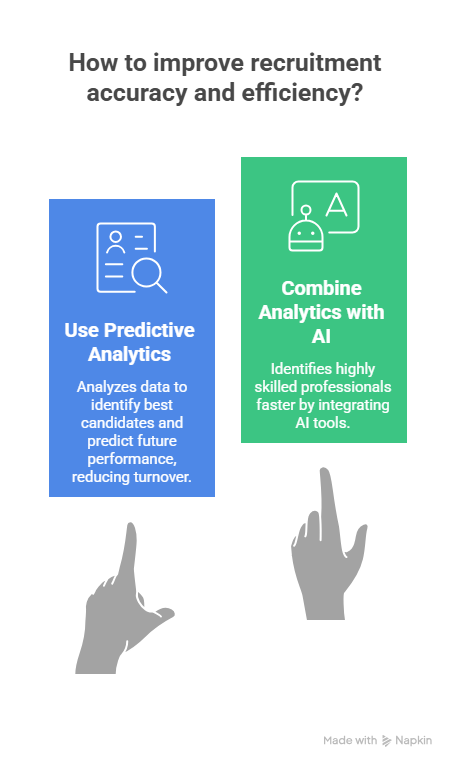 How to improve recruitment accuracy and efficiency?

Use Predictive Analytics

Analyzes data to identify best candidates and predict future performance, reducing turnover.

A

Combine Analytics with AI

Identifies highly skilled professionals faster by integrating AI tools.

Made with Napkin